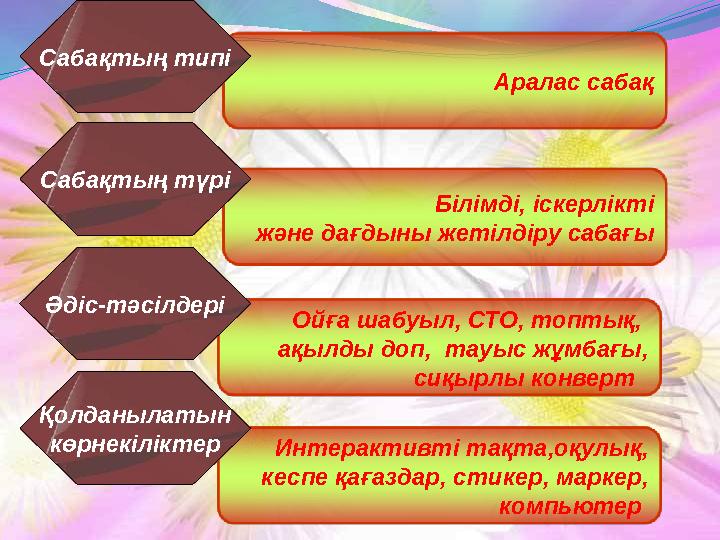 Сабақтың типі

Аралас сабақ

Сабақтың түрі

Білімді, іскерлікті және дағдыны жетілдіру сабағы

Әдіс-тәсілдері

Ойға шабуыл, СТО, топтық, ақылды доп, тауыс жұмбағы, сиқырлы конверт

Қолданылатын көрнекіліктер

Интерактивті тақта,оқулық, кеспе қағаздар, стикер, маркер, компьютер